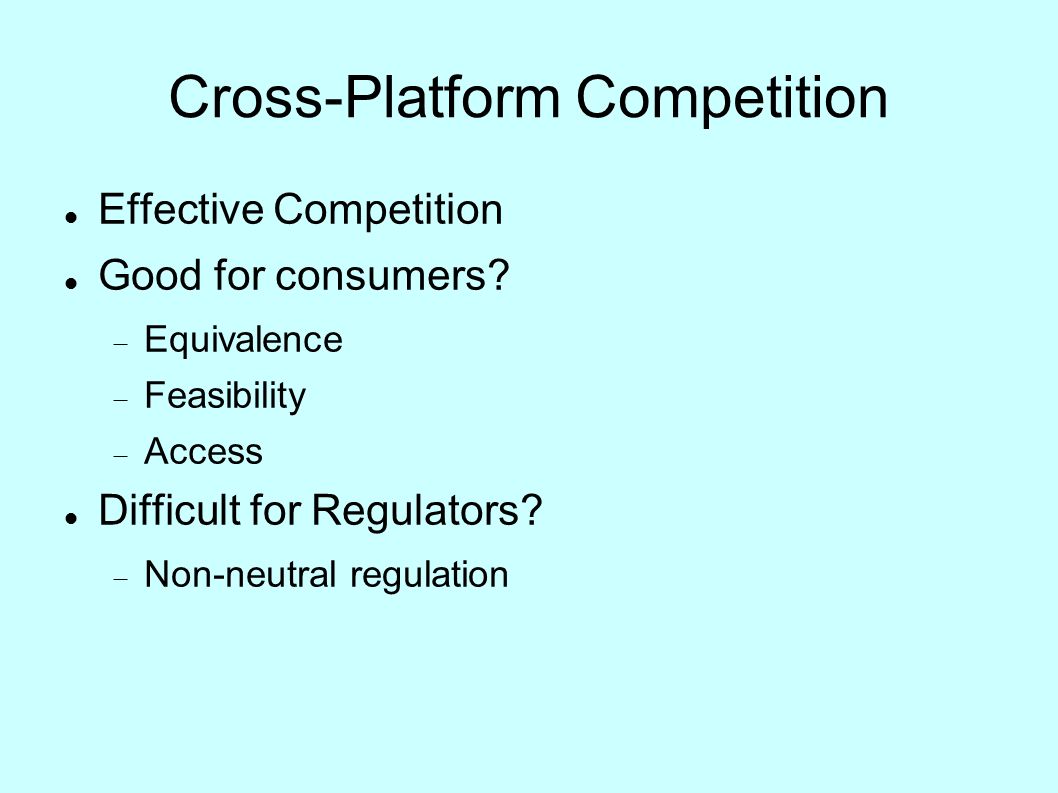 Cross-Platform Competition

- Effective Competition
- Good for consumers?
  - Equivalence
  - Feasibility
  - Access
- Difficult for Regulators?
  - Non-neutral regulation